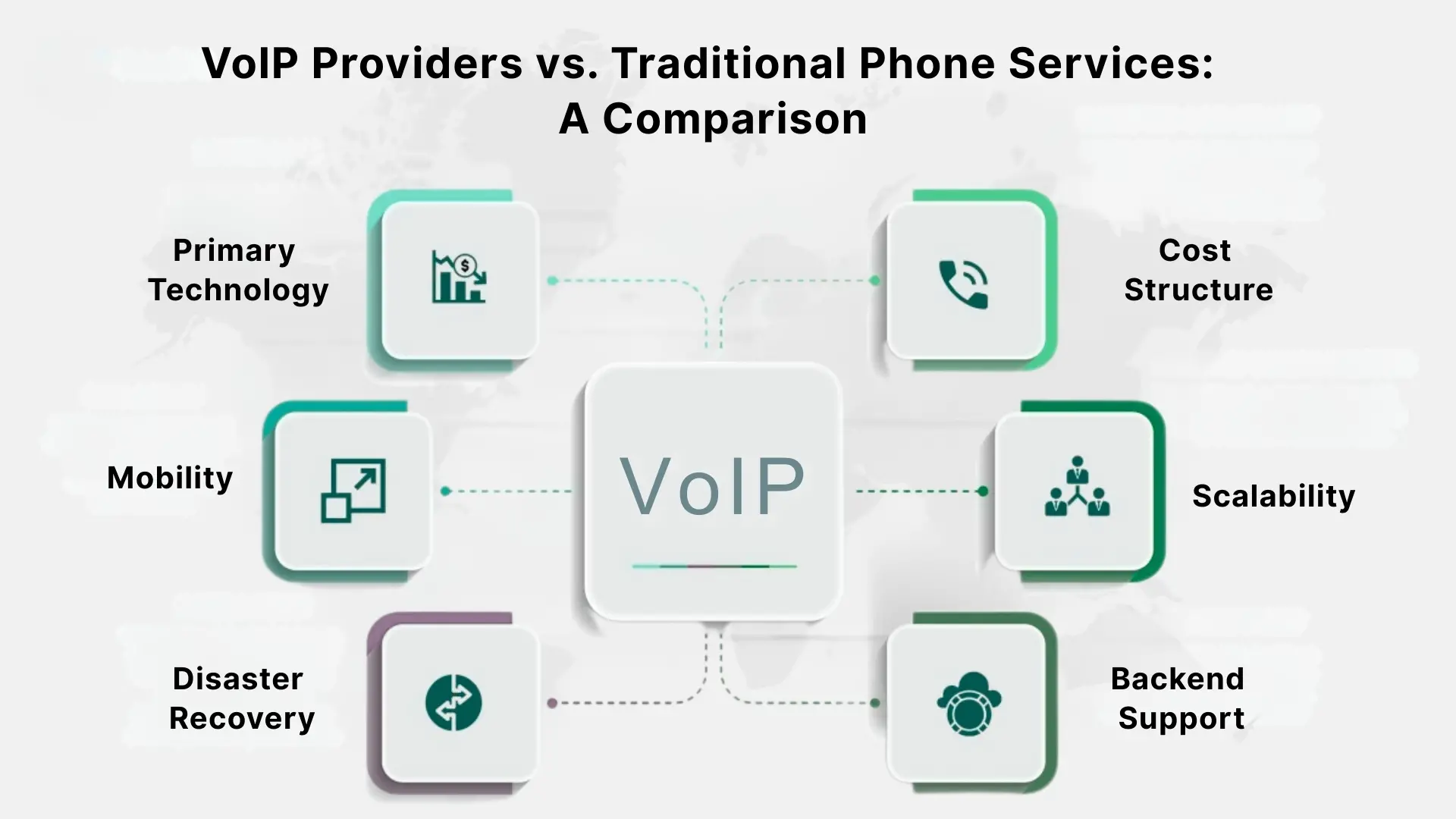 VoIP Providers vs. Traditional Phone Services: A Comparison

Primary Technology

Cost Structure

Mobility

VoIP

Scalability

Disaster Recovery

Backend Support